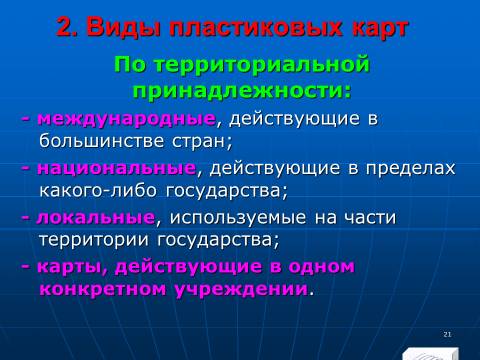 2. Виды пластиковых карт

По территориальной принадлежности:

- международные, действующие в большинстве стран;

- национальные, действующие в пределах какого-либо государства;

- локальные, используемые на части территории государства;

- карты, действующие в одном конкретном учреждении.

21